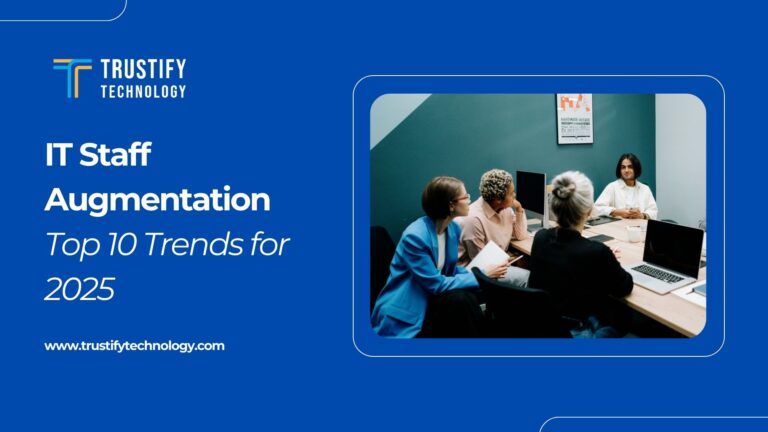 TRUSTIFY
TECHNOLOGY

IT Staff Augmentation
Top 10 Trends for 2025

www.trustifytechnology.com